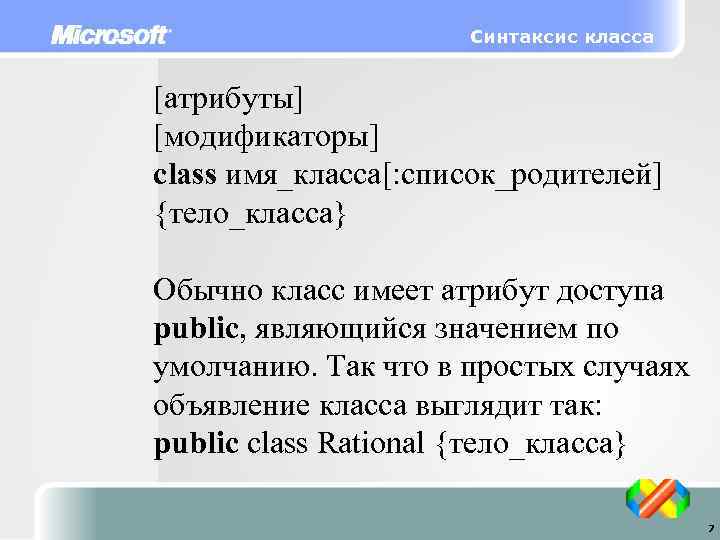 Microsoft

Синтаксис класса

[атрибуты]
[модификаторы]
class имя_класса[:список_родителей]
{тело_класса}

Обычно класс имеет атрибут доступа public, являющийся значением по умолчанию. Так что в простых случаях объявление класса выглядит так:
public class Rational {тело_класса}

7